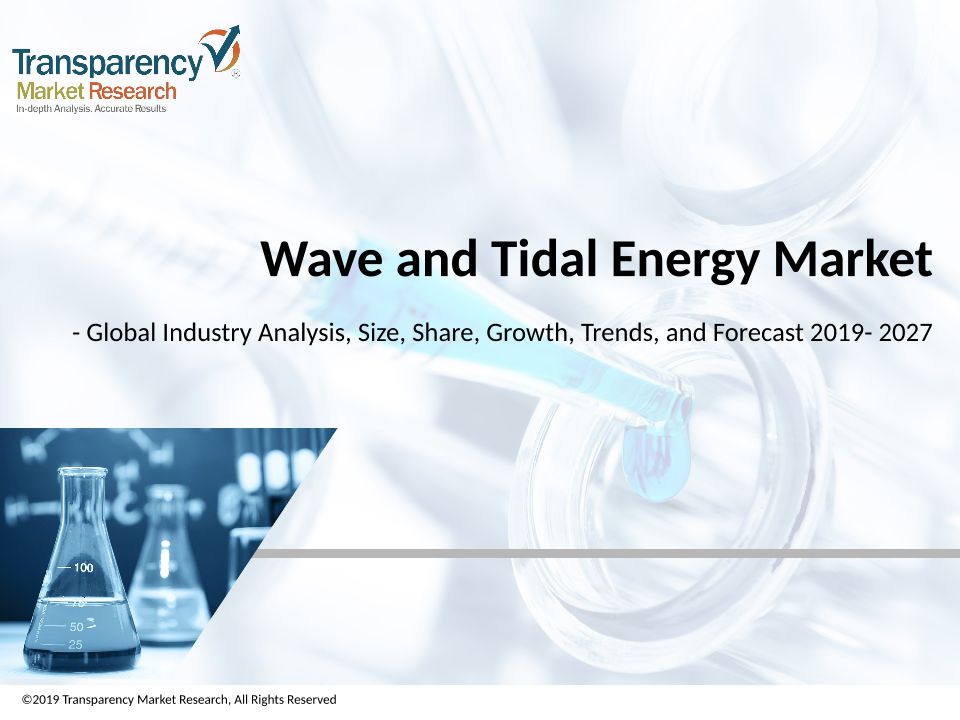 Transparency
Market Research
In-depth Analysis. Accurate Results

Wave and Tidal Energy Market

- Global Industry Analysis, Size, Share, Growth, Trends, and Forecast 2019- 2027

100
75
50
25

©2019 Transparency Market Research, All Rights Reserved